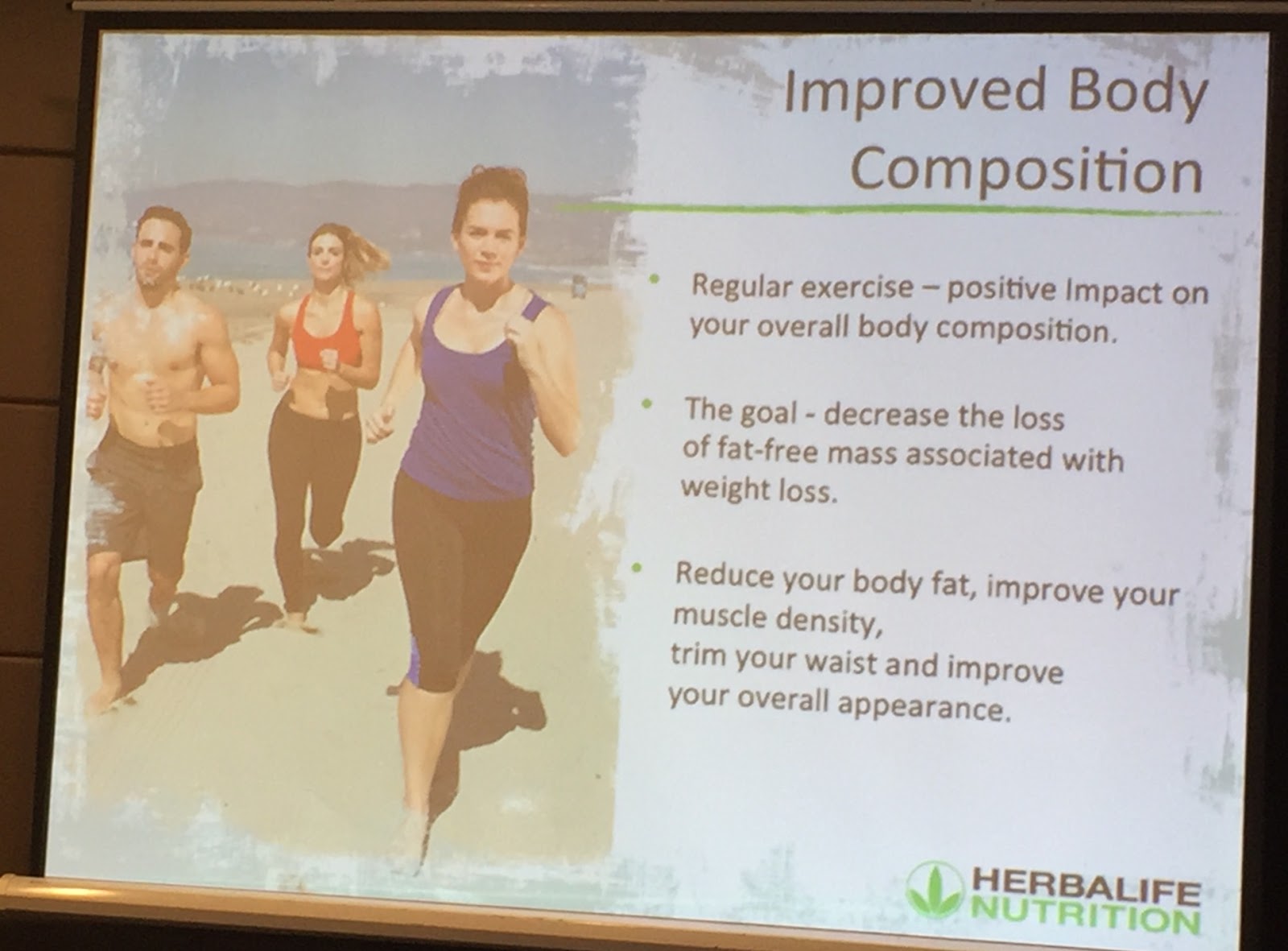 Improved Body Composition

• Regular exercise – positive Impact on your overall body composition.

• The goal - decrease the loss of fat-free mass associated with weight loss.

• Reduce your body fat, improve your muscle density, trim your waist and improve your overall appearance.

HERBALIFE NUTRITION